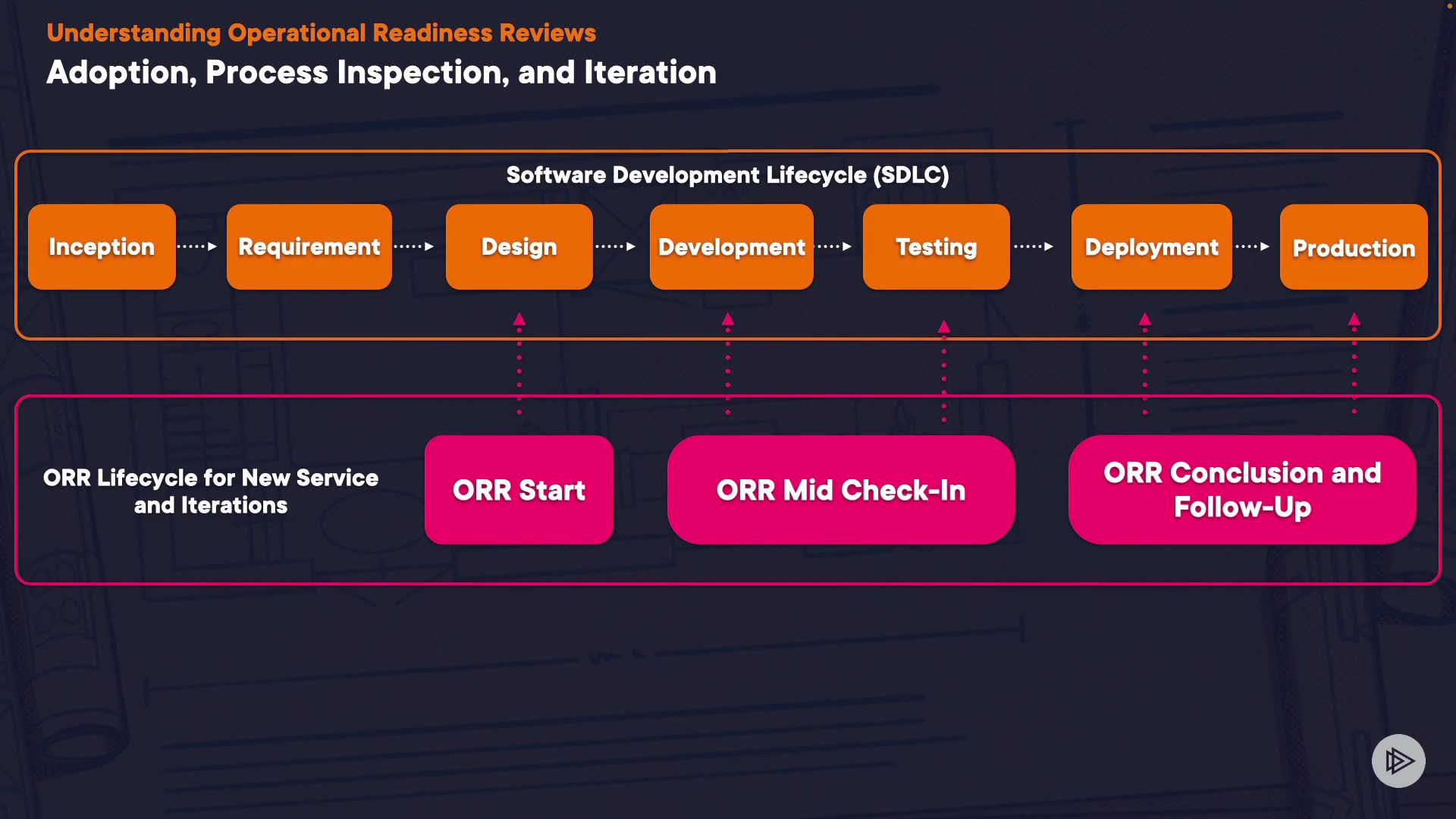 Understanding Operational Readiness Reviews

Adoption, Process Inspection, and Iteration

Software Development Lifecycle (SDLC)

Inception
Requirement
Design
Development
Testing
Deployment
Production

ORR Lifecycle for New Service and Iterations

ORR Start
ORR Mid Check-In
ORR Conclusion and Follow-Up